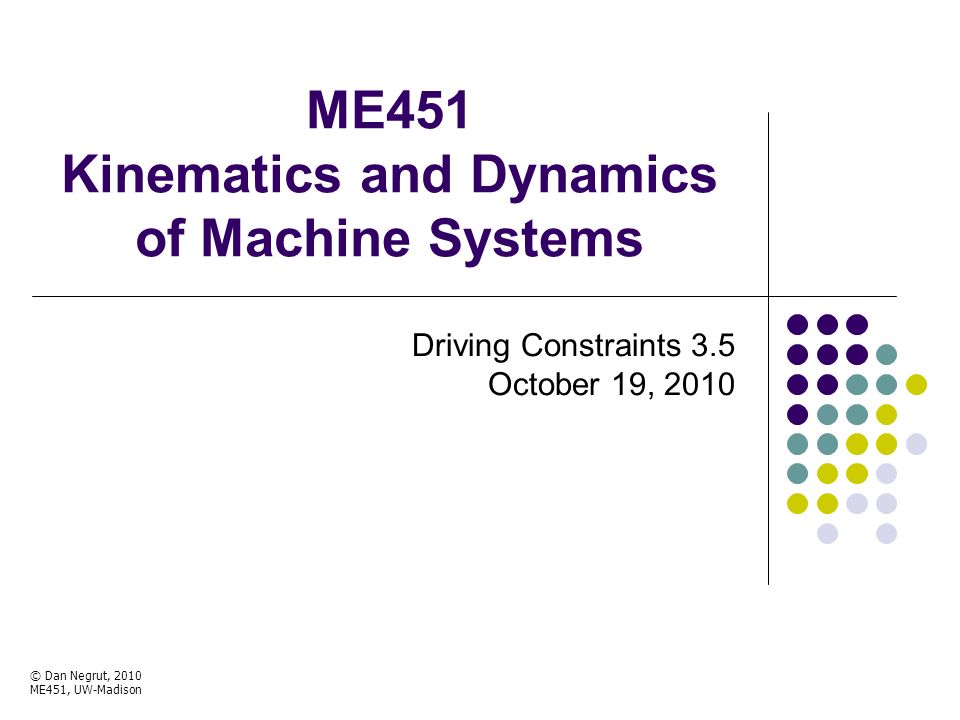 ME451
Kinematics and Dynamics of Machine Systems

Driving Constraints 3.5
October 19, 2010

© Dan Negrut, 2010
ME451, UW-Madison